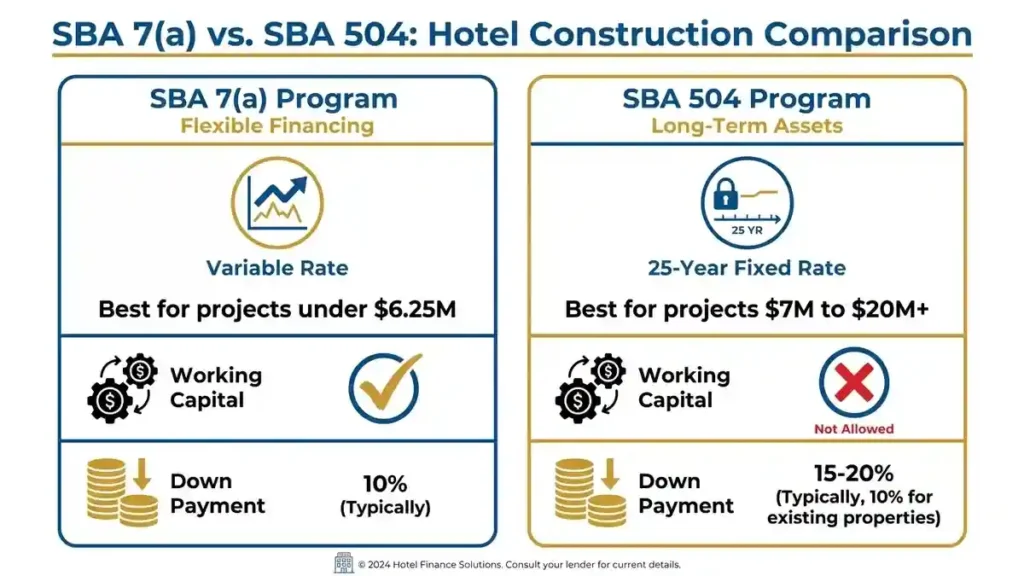 SBA 7(a) vs. SBA 504: Hotel Construction Comparison

SBA 7(a) Program
Flexible Financing

Variable Rate

Best for projects under $6.25M

Working Capital

Down Payment
10%
(Typically)

SBA 504 Program
Long-Term Assets

25 YR

25-Year Fixed Rate

Best for projects $7M to $20M+

Working Capital

Not Allowed

Down Payment
15-20%
(Typically, 10% for existing properties)

© 2024 Hotel Finance Solutions. Consult your lender for current details.